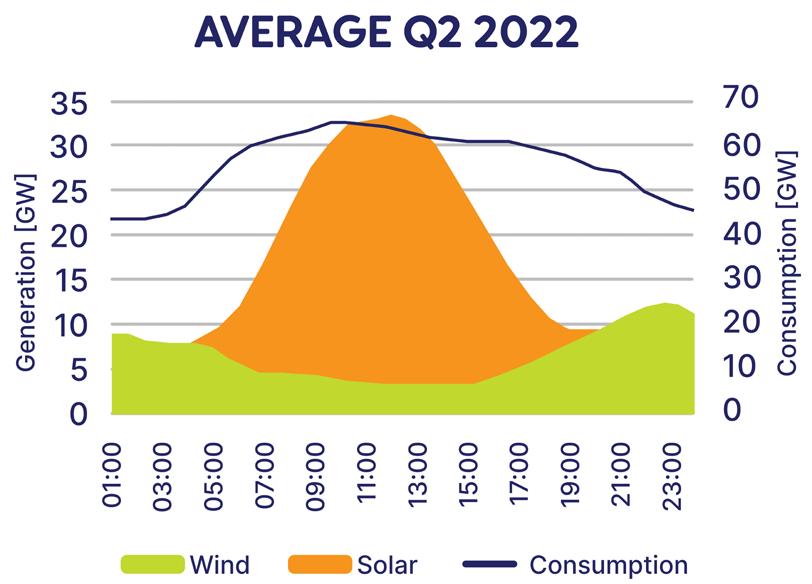 AVERAGE Q2 2022

Generation [GW]

35
30
25
20
15
10
5
0

Consumption [GW]

70
60
50
40
30
20
10
0

01:00
03:00
05:00
07:00
09:00
11:00
13:00
15:00
17:00
19:00
21:00
23:00

Wind
Solar
Consumption